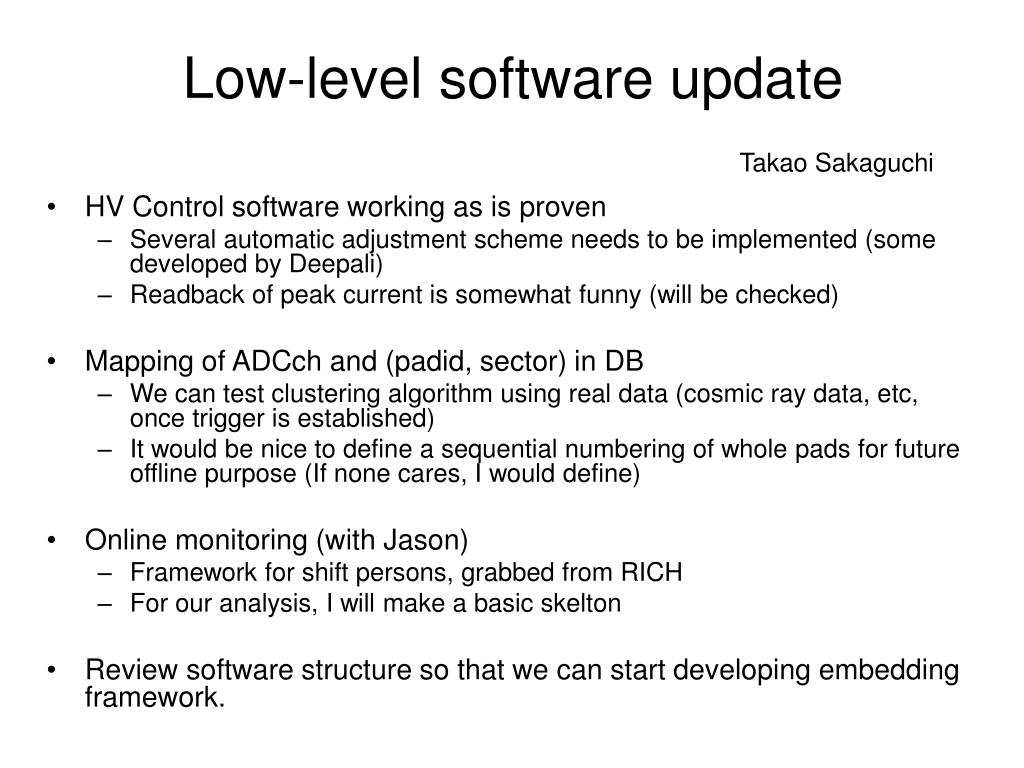 Low-level software update

Takao Sakaguchi

• HV Control software working as is proven
– Several automatic adjustment scheme needs to be implemented (some developed by Deepali)
– Readback of peak current is somewhat funny (will be checked)

• Mapping of ADCch and (padid, sector) in DB
– We can test clustering algorithm using real data (cosmic ray data, etc, once trigger is established)
– It would be nice to define a sequential numbering of whole pads for future offline purpose (If none cares, I would define)

• Online monitoring (with Jason)
– Framework for shift persons, grabbed from RICH
– For our analysis, I will make a basic skelton

• Review software structure so that we can start developing embedding framework.